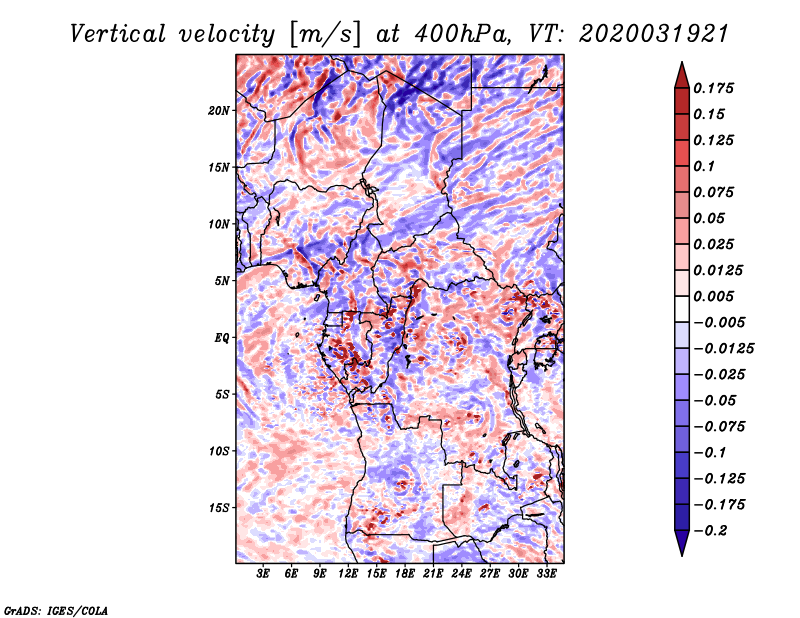 Vertical velocity [m/s] at 400hPa, VT: 2020031921

20N
15N
10N
5N
EQ
5S
10S
15S

3E 6E 9E 12E 15E 18E 21E 24E 27E 30E 33E

0.175
0.15
0.125
0.1
0.075
0.05
0.025
0.0125
0.005
−0.005
−0.0125
−0.025
−0.05
−0.075
−0.1
−0.125
−0.175
−0.2

GrADS: IGES/COLA